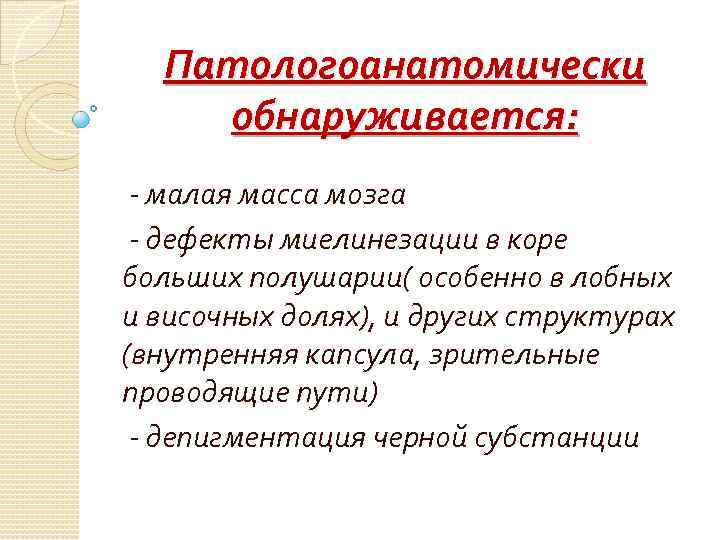 Патологоанатомически обнаруживается:

- малая масса мозга

- дефекты миелинезации в коре больших полушарии( особенно в лобных и височных долях), и других структурах (внутренняя капсула, зрительные проводящие пути)

- депигментация черной субстанции